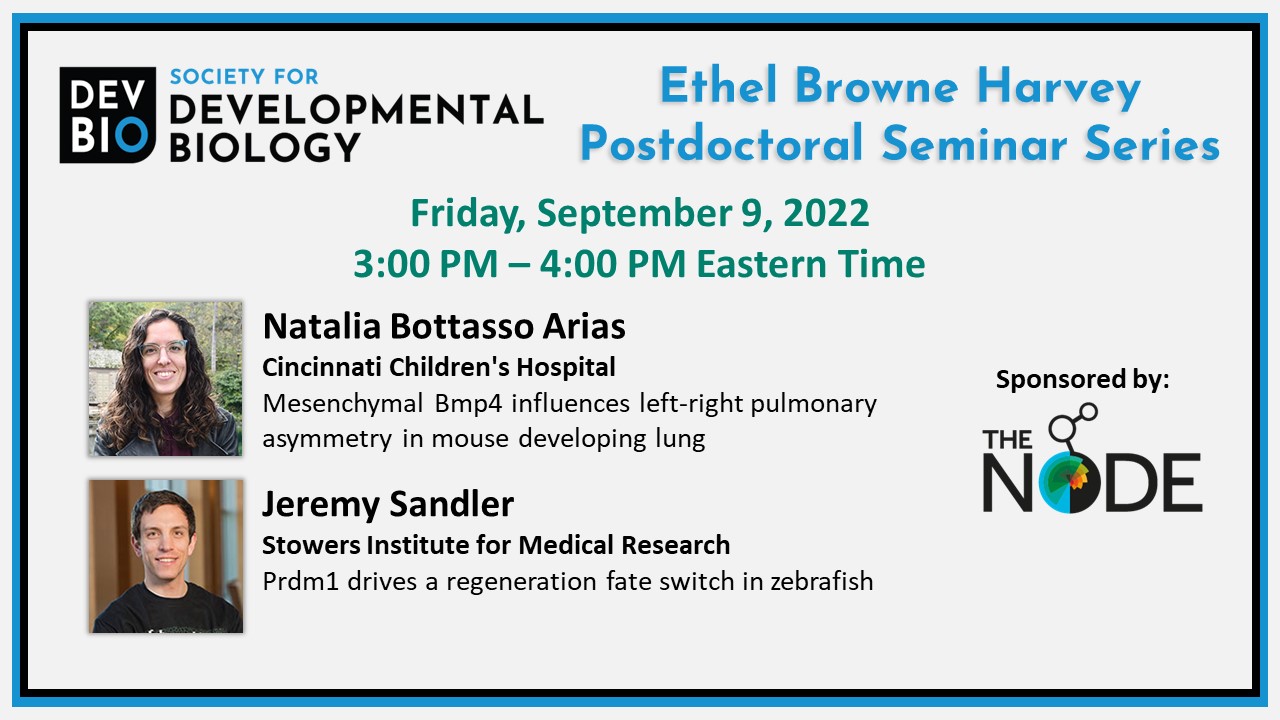 DEV BIO SOCIETY FOR DEVELOPMENTAL BIOLOGY

Ethel Browne Harvey Postdoctoral Seminar Series

Friday, September 9, 2022
3:00 PM – 4:00 PM Eastern Time

Natalia Bottasso Arias
Cincinnati Children's Hospital
Mesenchymal Bmp4 influences left-right pulmonary asymmetry in mouse developing lung

Jeremy Sandler
Stowers Institute for Medical Research
Prdm1 drives a regeneration fate switch in zebrafish

Sponsored by:
THE NODE